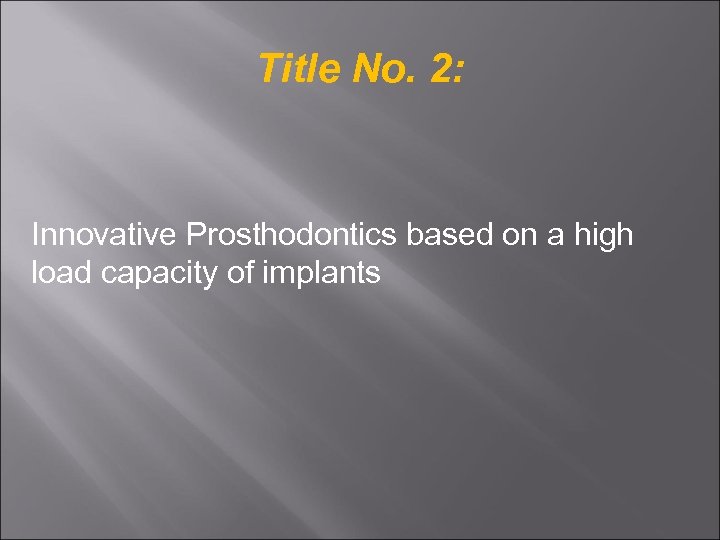 Title No. 2:

Innovative Prosthodontics based on a high load capacity of implants